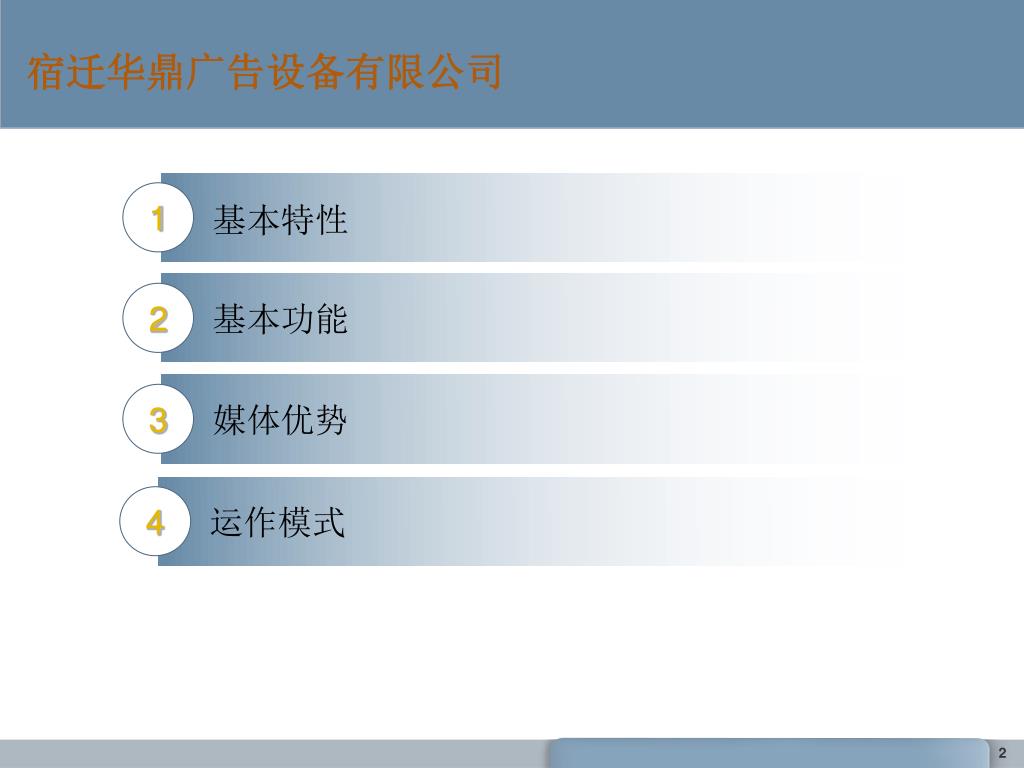 宿迁华鼎广告设备有限公司

1 基本特性

2 基本功能

3 媒体优势

4 运作模式

2